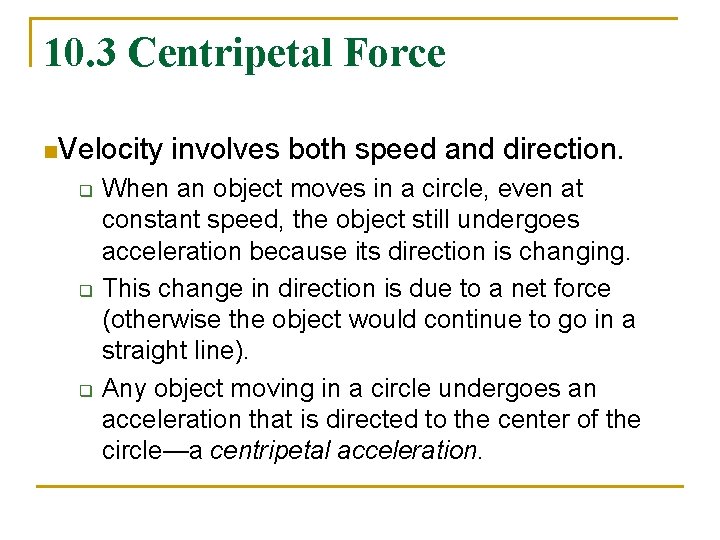 10.3 Centripetal Force

Velocity involves both speed and direction.

When an object moves in a circle, even at constant speed, the object still undergoes acceleration because its direction is changing.

This change in direction is due to a net force (otherwise the object would continue to go in a straight line).

Any object moving in a circle undergoes an acceleration that is directed to the center of the circle—a centripetal acceleration.